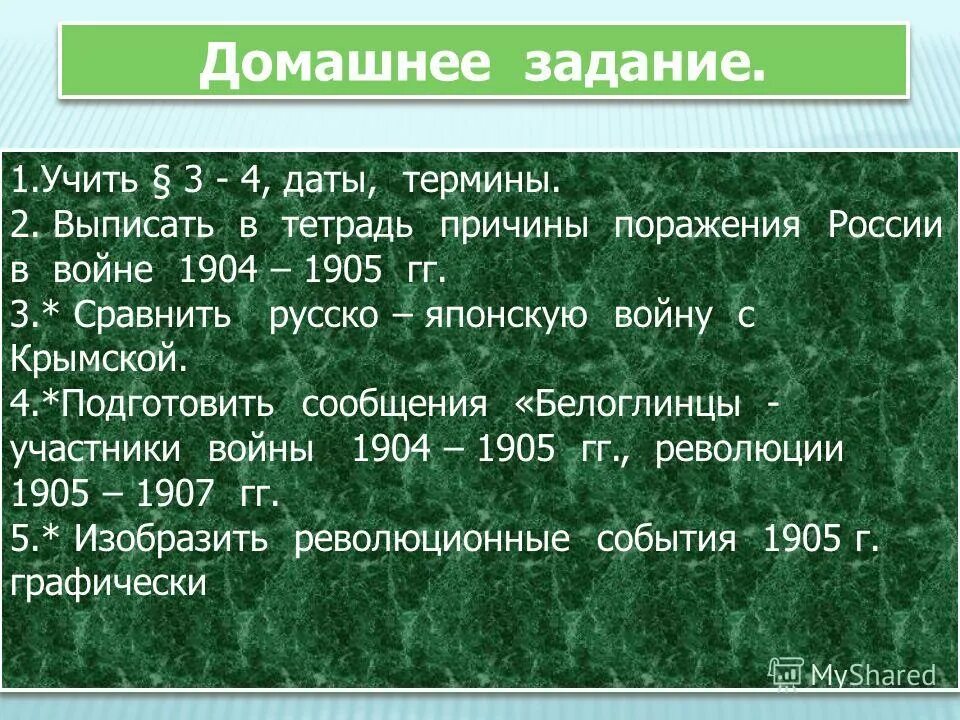 Домашнее задание.

1.Учить § 3 - 4, даты, термины.
2. Выписать в тетрадь причины поражения России в войне 1904 – 1905 гг.
3.* Сравнить русско – японскую войну с Крымской.
4.*Подготовить сообщения «Белоглинцы - участники войны 1904 – 1905 гг., революции 1905 – 1907 гг.
5.* Изобразить революционные события 1905 г. графически

MyShared